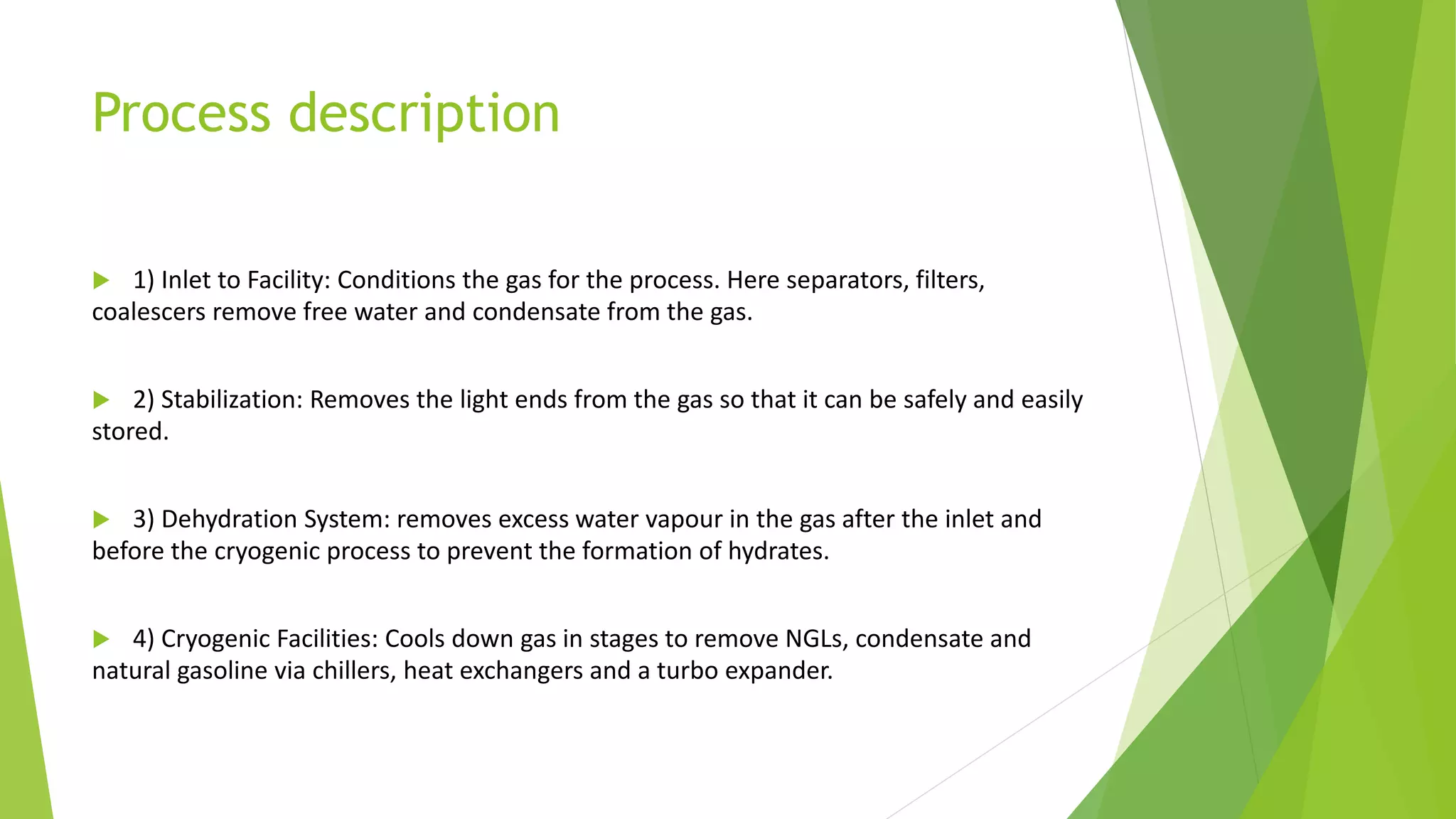 Process description

1) Inlet to Facility: Conditions the gas for the process. Here separators, filters, coalescers remove free water and condensate from the gas.

2) Stabilization: Removes the light ends from the gas so that it can be safely and easily stored.

3) Dehydration System: removes excess water vapour in the gas after the inlet and before the cryogenic process to prevent the formation of hydrates.

4) Cryogenic Facilities: Cools down gas in stages to remove NGLs, condensate and natural gasoline via chillers, heat exchangers and a turbo expander.